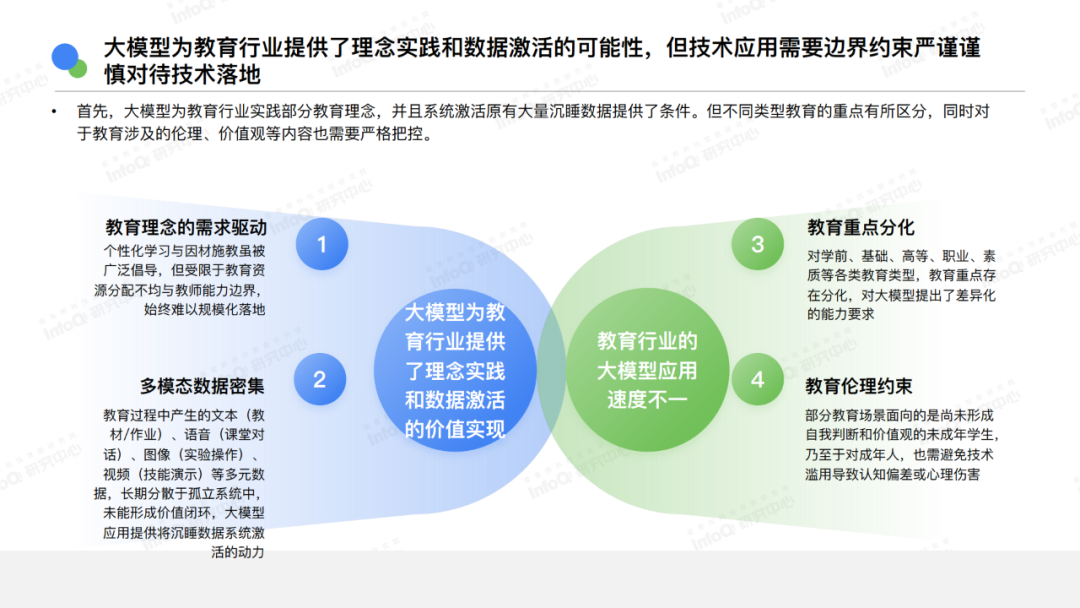 大模型为教育行业提供了理念实践和数据激活的可能性，但技术应用需要边界约束严谨谨慎对待技术落地

• 首先，大模型为教育行业实践部分教育理念，并且系统激活原有大量沉睡数据提供了条件。但不同类型教育的重点有所区分，同时对于教育涉及的伦理、价值观等内容也需要严格把控。

教育理念的需求驱动
个性化学习与因材施教虽被广泛倡导，但受限于教育资源分配不均与教师能力边界，始终难以规模化落地

1

多模态数据密集
教育过程中产生的文本（教材/作业）、语音（课堂对话）、图像（实验操作）、视频（技能演示）等多元数据，长期分散于孤立系统中，未能形成价值闭环，大模型应用提供将沉睡数据系统激活的动力

2

大模型为教育行业提供了理念实践和数据激活的价值实现

教育行业的大模型应用速度不一

3

教育重点分化
对学前、基础、高等、职业、素质等各类教育类型，教育重点存在分化，对大模型提出了差异化的能力要求

4

教育伦理约束
部分教育场景面向的是尚未形成自我判断和价值观的未成年学生，乃至于对成年人，也需避免技术滥用导致认知偏差或心理伤害

InfoQ 研究中心